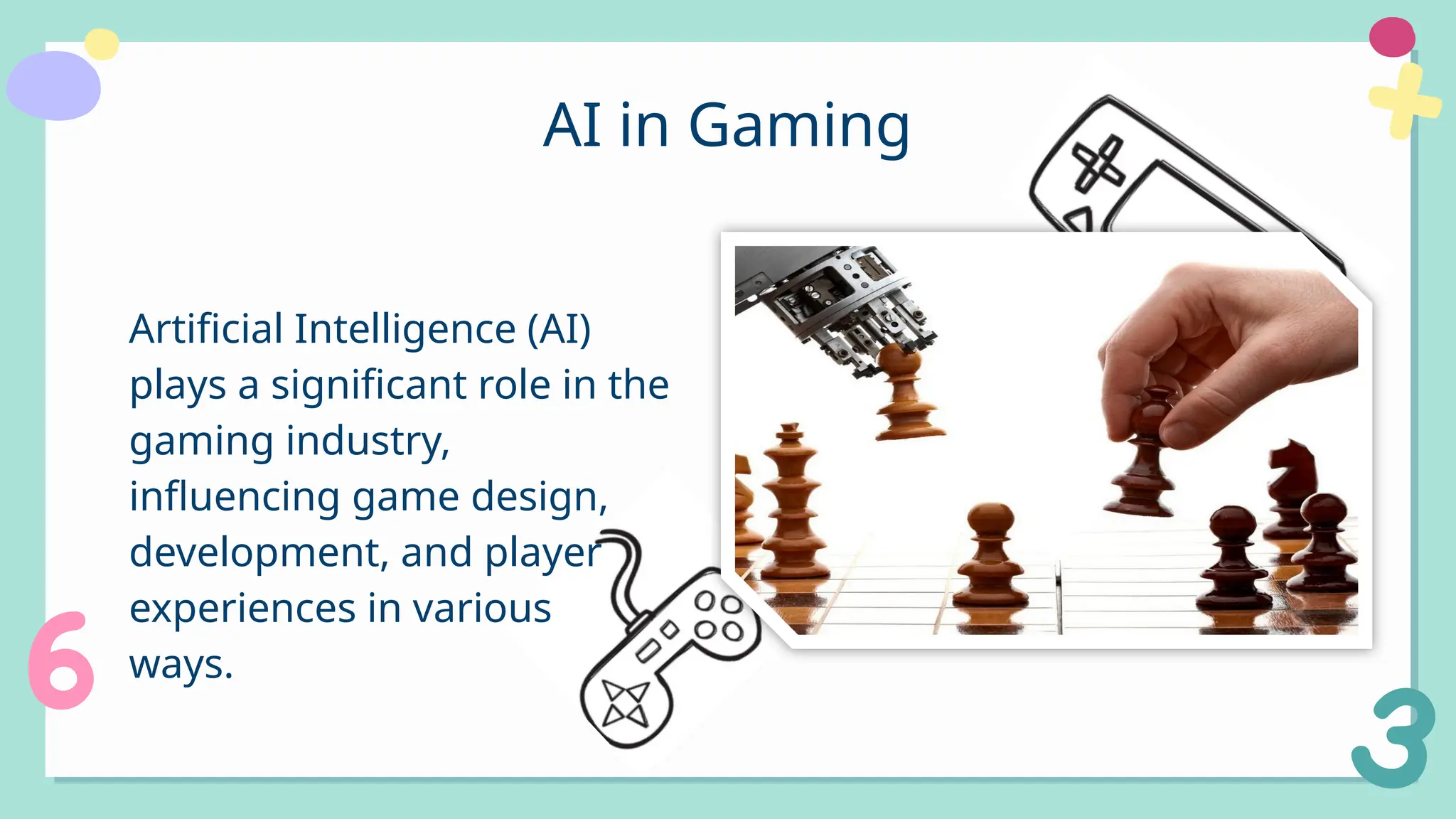 AI in Gaming

Artificial Intelligence (AI) plays a significant role in the gaming industry, influencing game design, development, and player experiences in various ways.

6

3